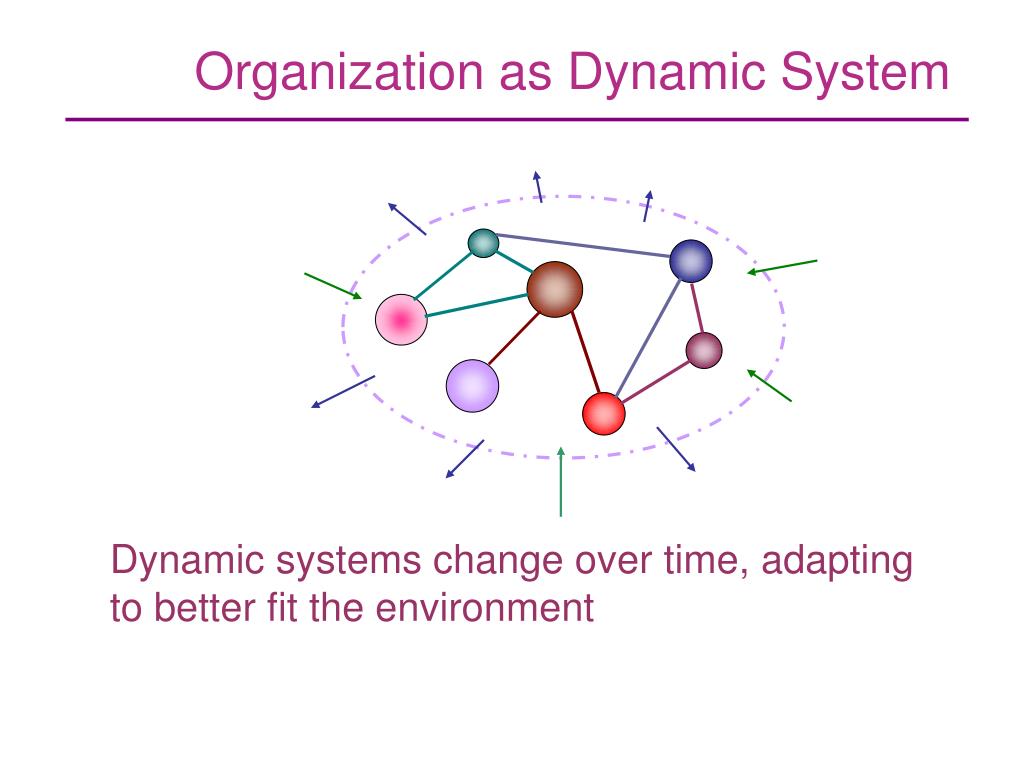 Organization as Dynamic System

Dynamic systems change over time, adapting to better fit the environment